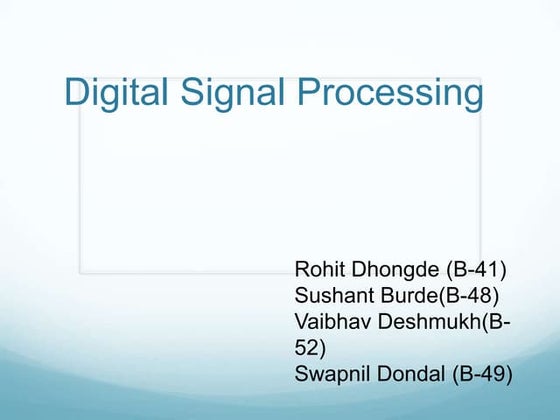 Digital Signal Processing

Rohit Dhongde (B-41)
Sushant Burde(B-48)
Vaibhav Deshmukh(B-52)
Swapnil Dondal (B-49)